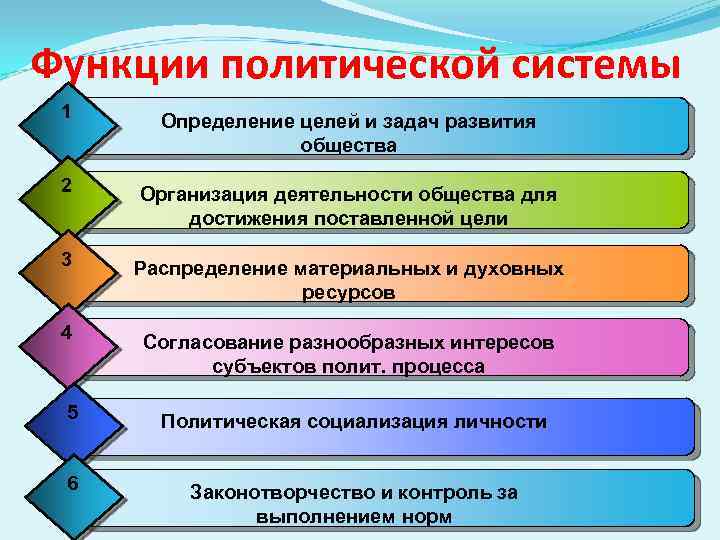 Функции политической системы

1
Определение целей и задач развития общества

2
Организация деятельности общества для достижения поставленной цели

3
Распределение материальных и духовных ресурсов

4
Согласование разнообразных интересов субъектов полит. процесса

5
Политическая социализация личности

6
Законотворчество и контроль за выполнением норм